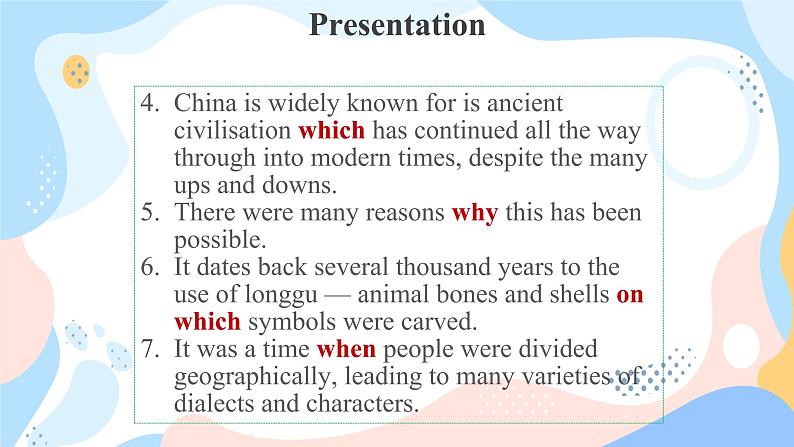 Presentation

4. China is widely known for is ancient civilisation which has continued all the way through into modern times, despite the many ups and downs.
5. There were many reasons why this has been possible.
6. It dates back several thousand years to the use of longgu — animal bones and shells on which symbols were carved.
7. It was a time when people were divided geographically, leading to many varieties of dialects and characters.